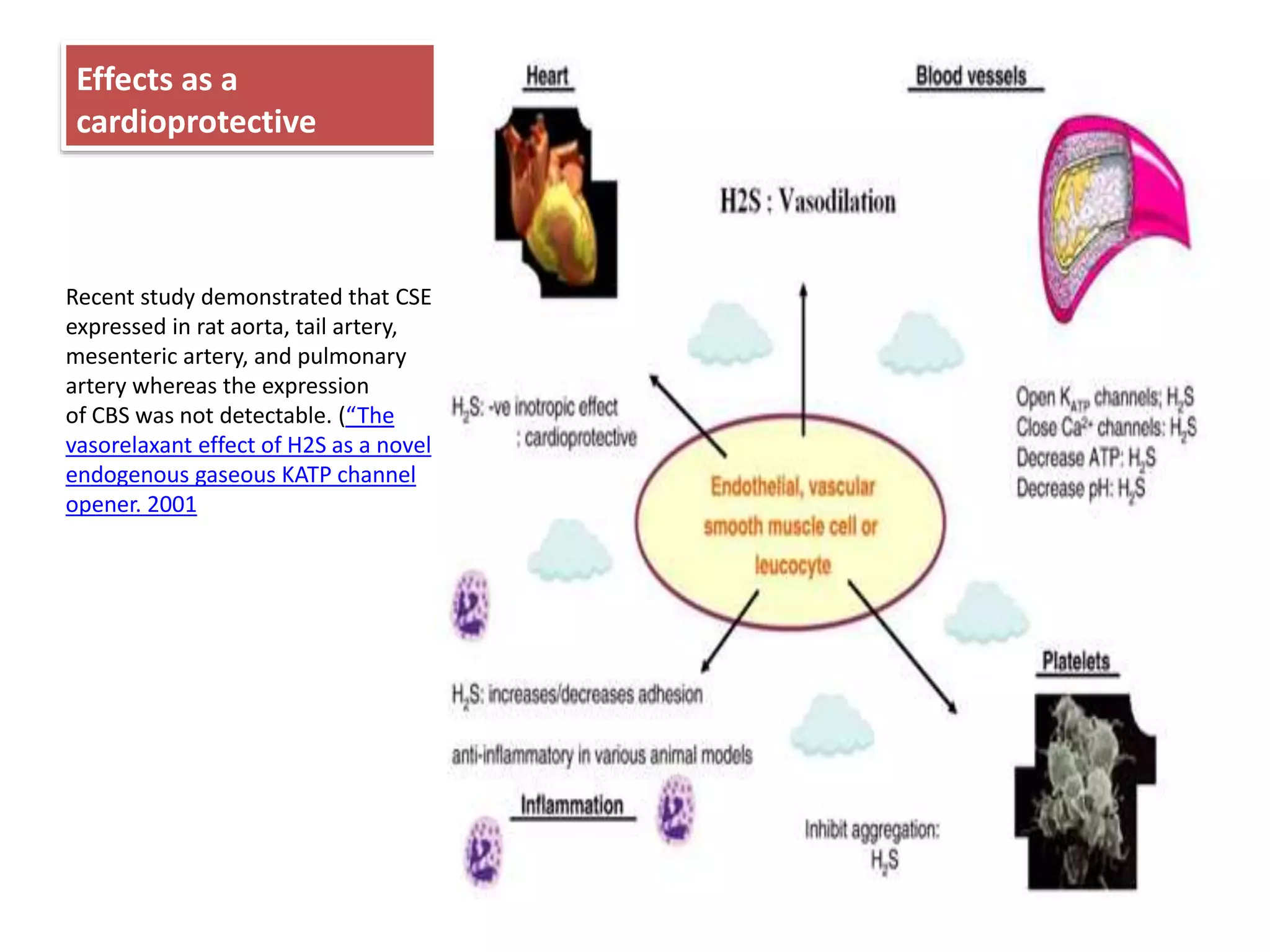 Effects as a cardioprotective

Recent study demonstrated that CSE expressed in rat aorta, tail artery, mesenteric artery, and pulmonary artery whereas the expression of CBS was not detectable. (“The vasorelaxant effect of H2S as a novel endogenous gaseous KATP channel opener. 2001

Heart

Blood vessels

H2S : Vasodilation

$H_2S$: -ve inotropic effect : cardioprotective

Open $K_{ATP}$ channels; $H_2S$
Close $Ca^{2+}$ channels: $H_2S$
Decrease ATP: $H_2S$
Decrease pH: $H_2S$

Endothelial, vascular smooth muscle cell or leucocyte

$H_2S$: increases/decreases adhesion

anti-inflammatory in various animal models

Inflammation

Platelets

Inhibit aggregation: $H_2S$